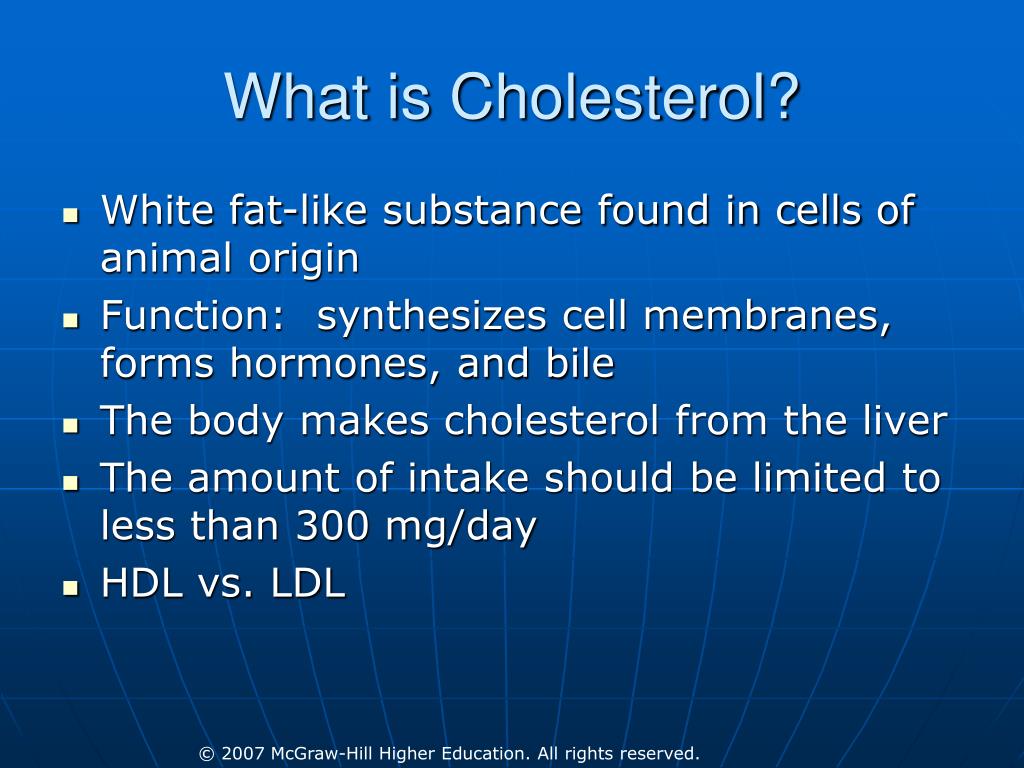 What is Cholesterol?

- White fat-like substance found in cells of animal origin
- Function: synthesizes cell membranes, forms hormones, and bile
- The body makes cholesterol from the liver
- The amount of intake should be limited to less than 300 mg/day
- HDL vs. LDL

© 2007 McGraw-Hill Higher Education. All rights reserved.